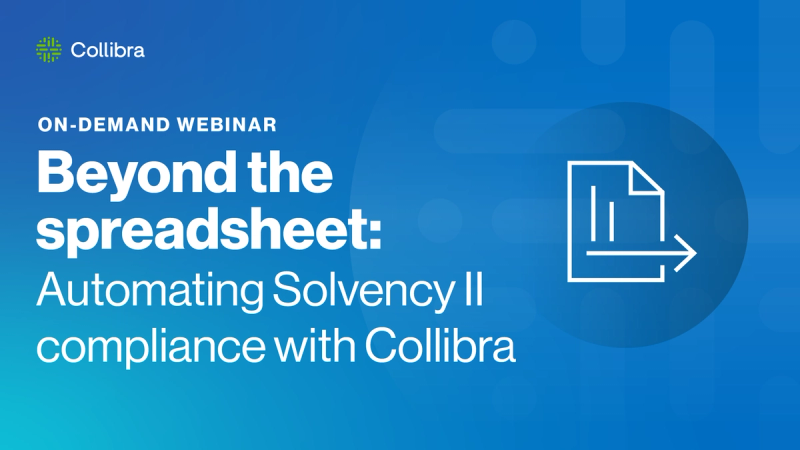 Collibra

ON-DEMAND WEBINAR

Beyond the spreadsheet: Automating Solvency II compliance with Collibra